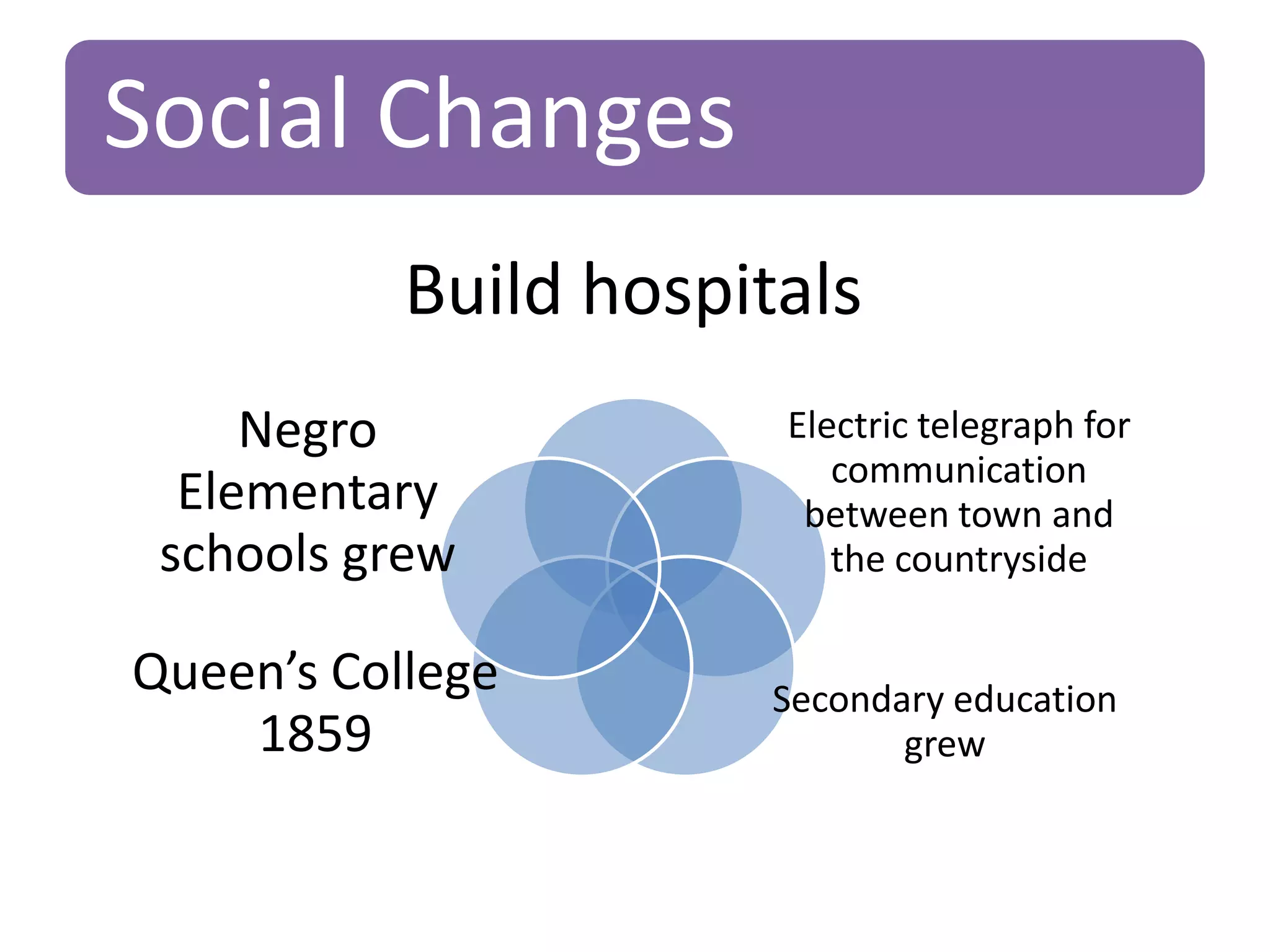 Social Changes

Build hospitals

Negro Elementary schools grew

Electric telegraph for communication between town and the countryside

Queen’s College 1859

Secondary education grew